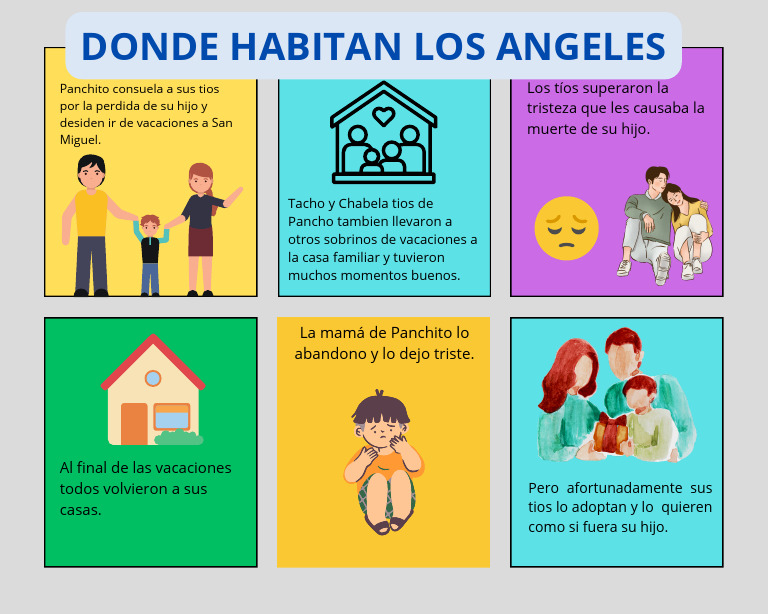 DONDE HABITAN LOS ANGELES

Panchito consuela a sus tios por la perdida de su hijo y desiden ir de vacaciones a San Miguel.

Tacho y Chabela tios de Pancho tambien llevaron a otros sobrinos de vacaciones a la casa familiar y tuvieron muchos momentos buenos.

Los tíos superaron la tristeza que les causaba la muerte de su hijo.

Al final de las vacaciones todos volvieron a sus casas.

La mamá de Panchito lo abandono y lo dejo triste.

Pero afortunadamente sus tios lo adoptan y lo quieren como si fuera su hijo.